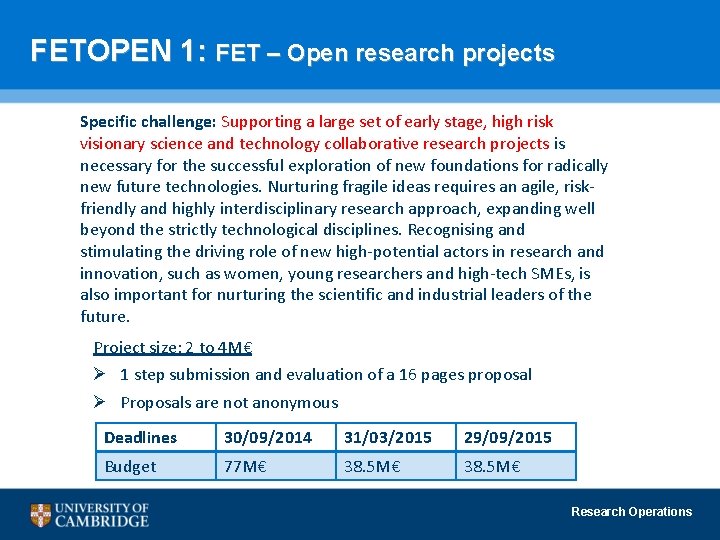 FETOPEN 1: FET – Open research projects

Specific challenge: Supporting a large set of early stage, high risk visionary science and technology collaborative research projects is necessary for the successful exploration of new foundations for radically new future technologies. Nurturing fragile ideas requires an agile, risk-friendly and highly interdisciplinary research approach, expanding well beyond the strictly technological disciplines. Recognising and stimulating the driving role of new high-potential actors in research and innovation, such as women, young researchers and high-tech SMEs, is also important for nurturing the scientific and industrial leaders of the future.

Project size: 2 to 4M€

➢ 1 step submission and evaluation of a 16 pages proposal

➢ Proposals are not anonymous

| Deadlines | 30/09/2014 | 31/03/2015 | 29/09/2015 |
|---|---|---|---|
| Budget | 77M€ | 38.5M€ | 38.5M€ |

UNIVERSITY OF CAMBRIDGE

Research Operations